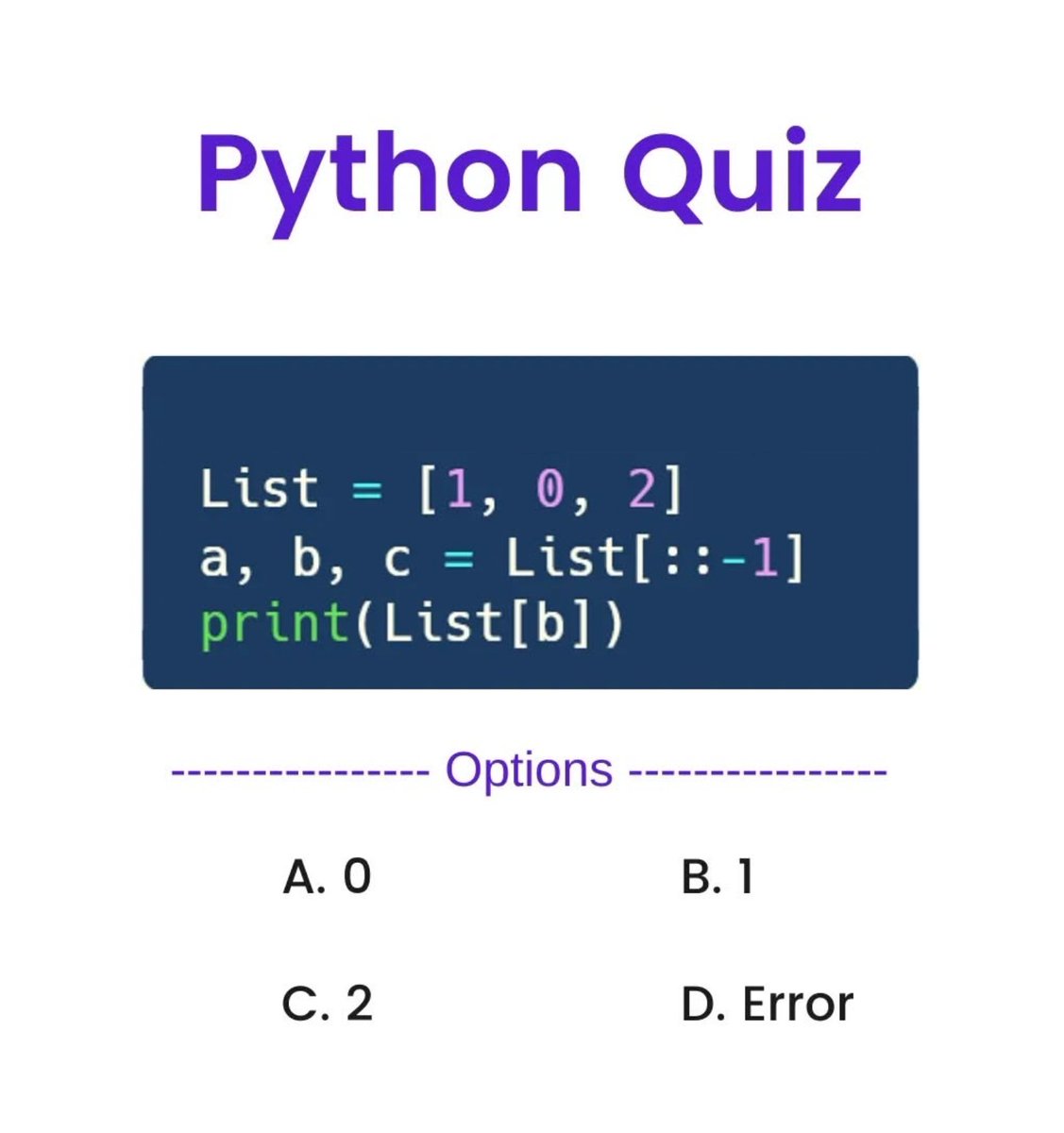 Python Quiz

List = [1, 0, 2]
a, b, c = List[::-1]
print(List[b])

--------------- Options ---------------

A. 0

B. 1

C. 2

D. Error